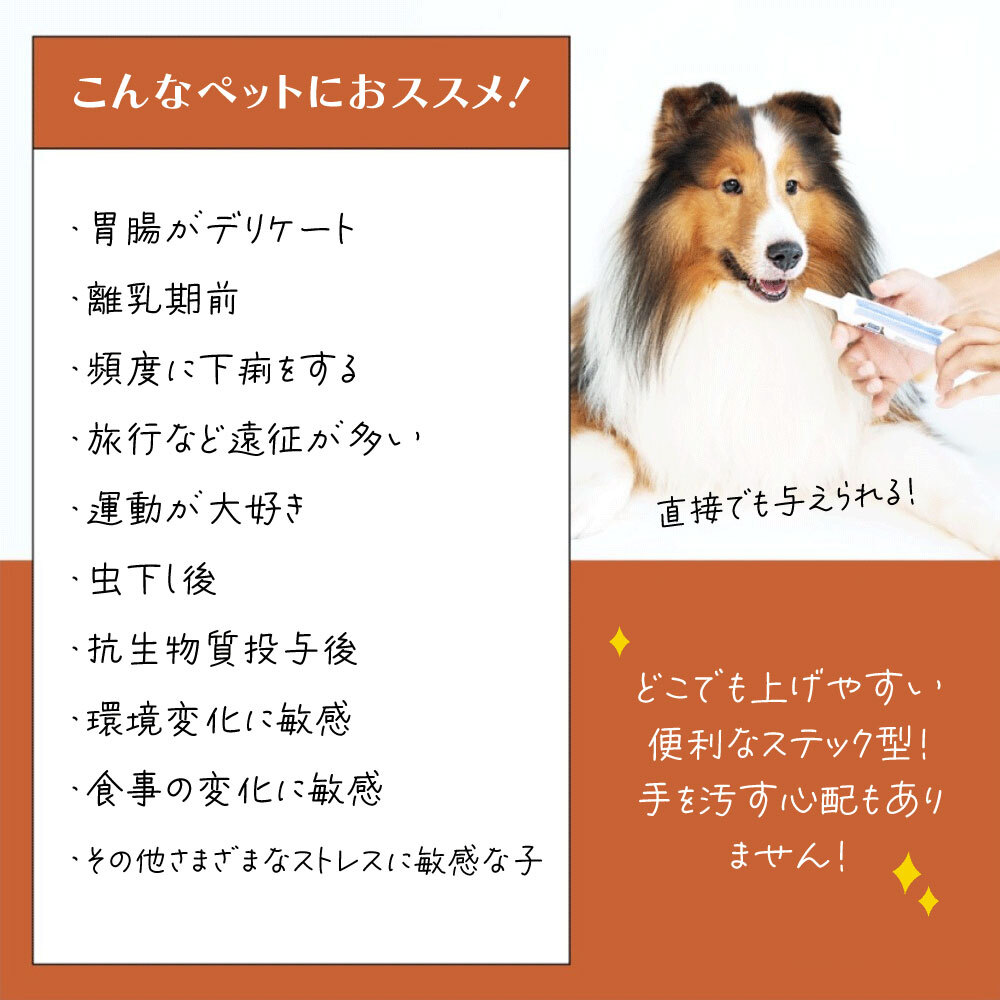 こんなペットにおススメ!

・胃腸がデリケート
・離乳期前
・頻度に下痢をする
・旅行など遠征が多い
・運動が大好き
・虫下し後
・抗生物質投与後
・環境変化に敏感
・食事の変化に敏感
・その他さまざまなストレスに敏感な子

直接でも与えられる!

どこでも上げやすい便利なステック型!手を汚す心配もありません!